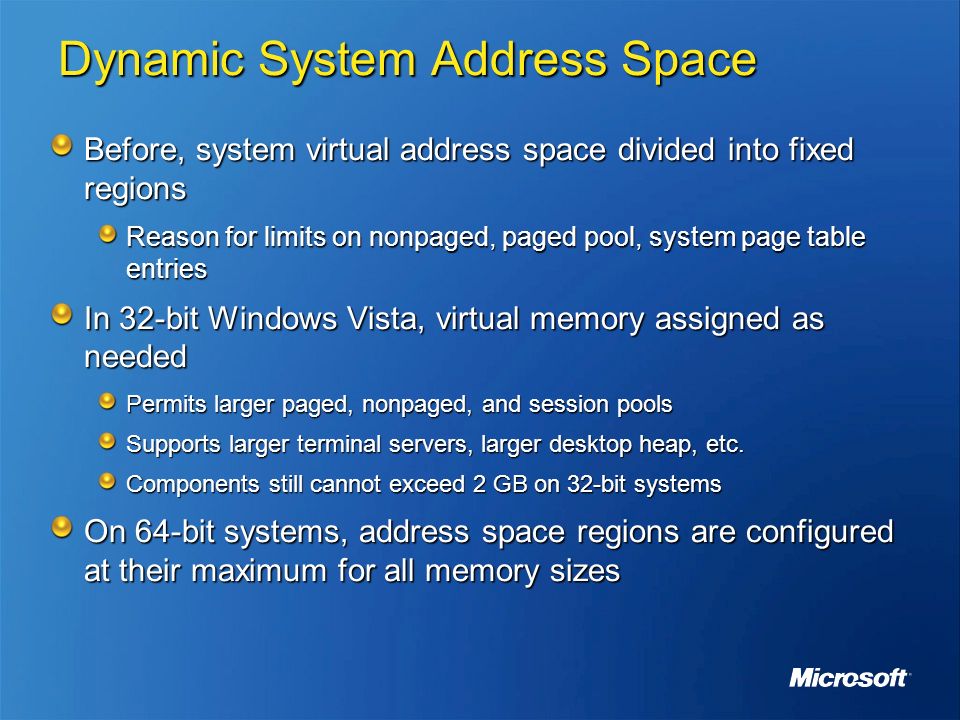 Dynamic System Address Space

Before, system virtual address space divided into fixed regions

Reason for limits on nonpaged, paged pool, system page table entries

In 32-bit Windows Vista, virtual memory assigned as needed

Permits larger paged, nonpaged, and session pools

Supports larger terminal servers, larger desktop heap, etc.

Components still cannot exceed 2 GB on 32-bit systems

On 64-bit systems, address space regions are configured at their maximum for all memory sizes

Microsoft